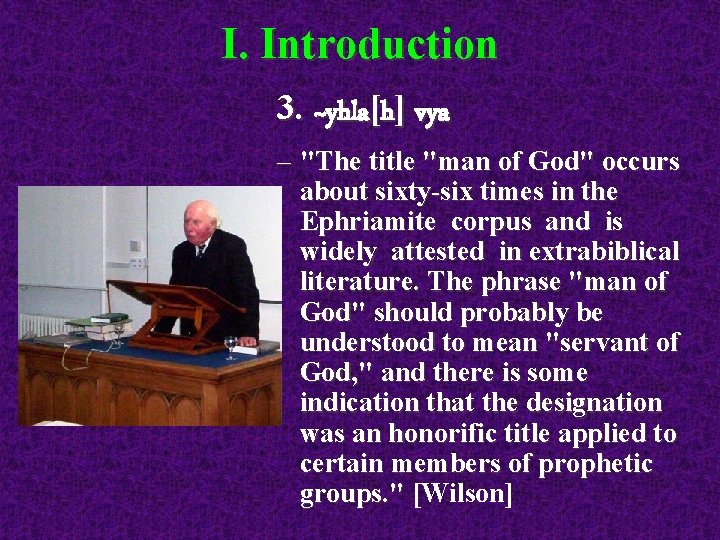 I. Introduction

3. ~yhla[h] vya

– "The title "man of God" occurs about sixty-six times in the Ephriamite corpus and is widely attested in extrabiblical literature. The phrase "man of God" should probably be understood to mean "servant of God," and there is some indication that the designation was an honorific title applied to certain members of prophetic groups." [Wilson]